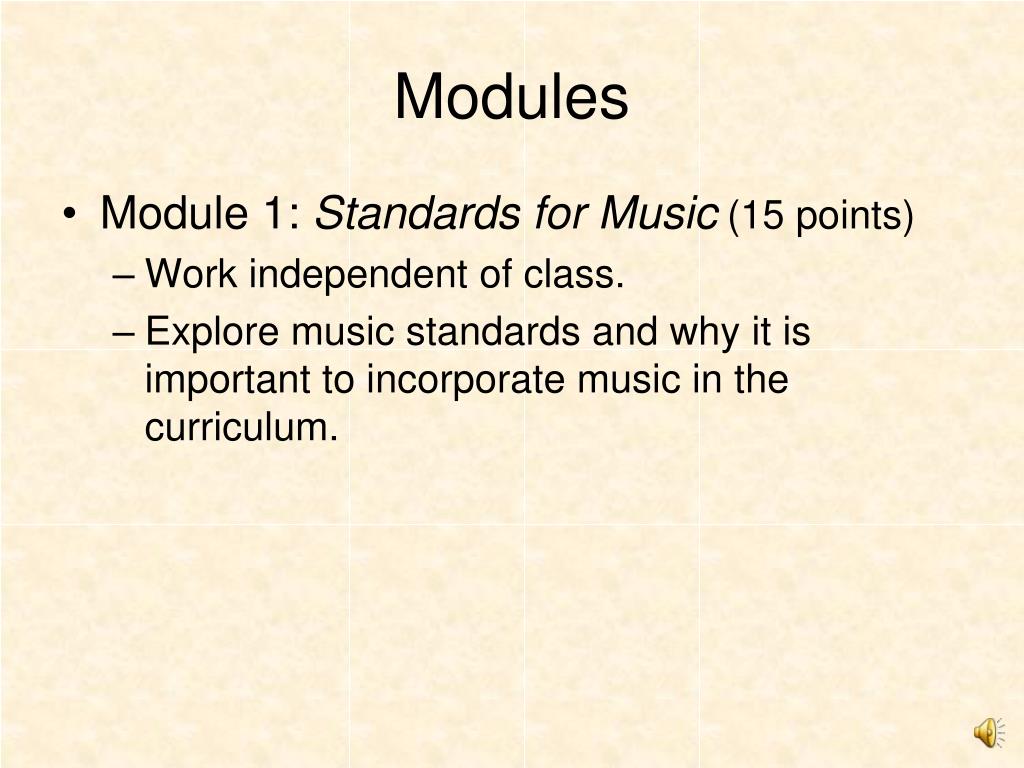 Modules

• Module 1: Standards for Music (15 points)
– Work independent of class.
– Explore music standards and why it is important to incorporate music in the curriculum.